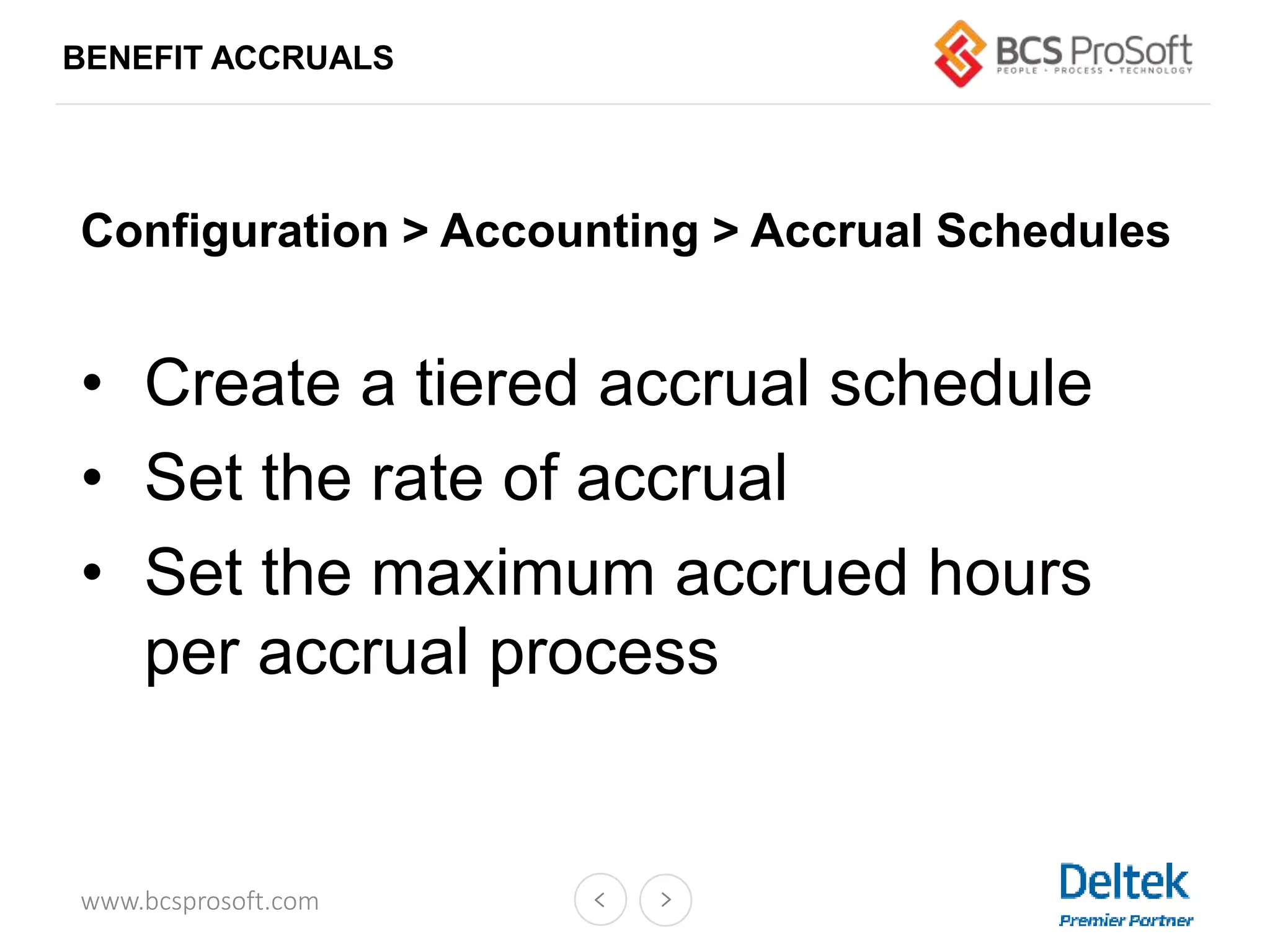 BENEFIT ACCRUALS

BCS ProSoft
PEOPLE • PROCESS • TECHNOLOGY

Configuration > Accounting > Accrual Schedules

• Create a tiered accrual schedule
• Set the rate of accrual
• Set the maximum accrued hours per accrual process

www.bcsprosoft.com

<  >

Deltek
Premier Partner